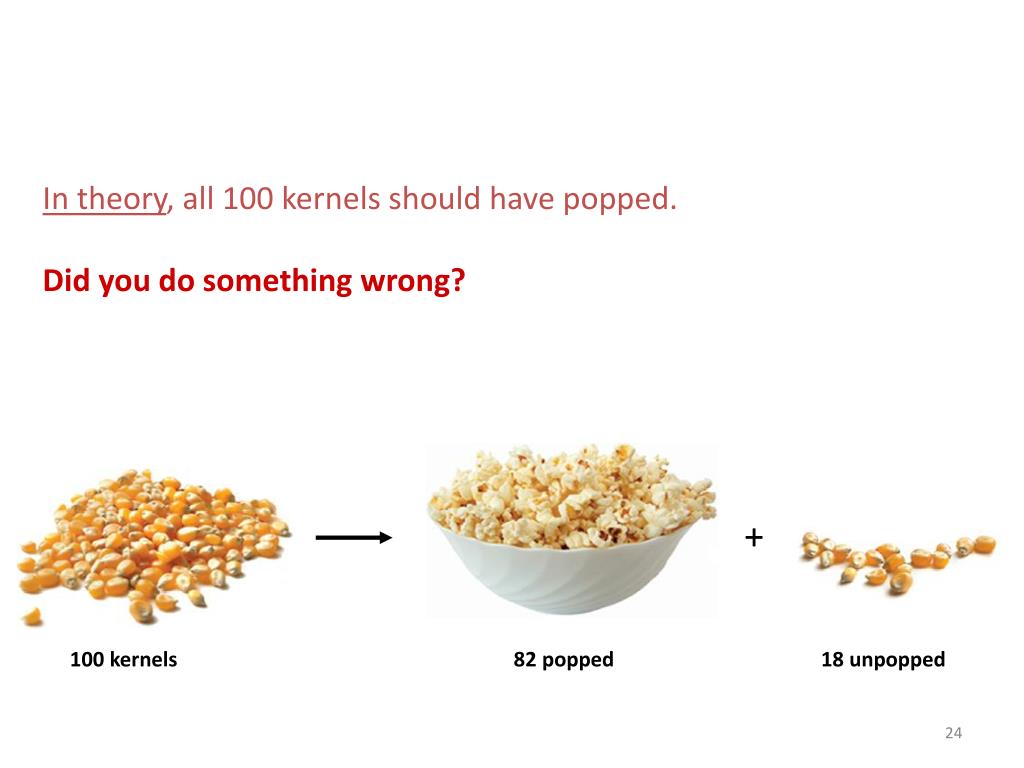 In theory, all 100 kernels should have popped.

Did you do something wrong?

+

100 kernels

82 popped

18 unpopped

24